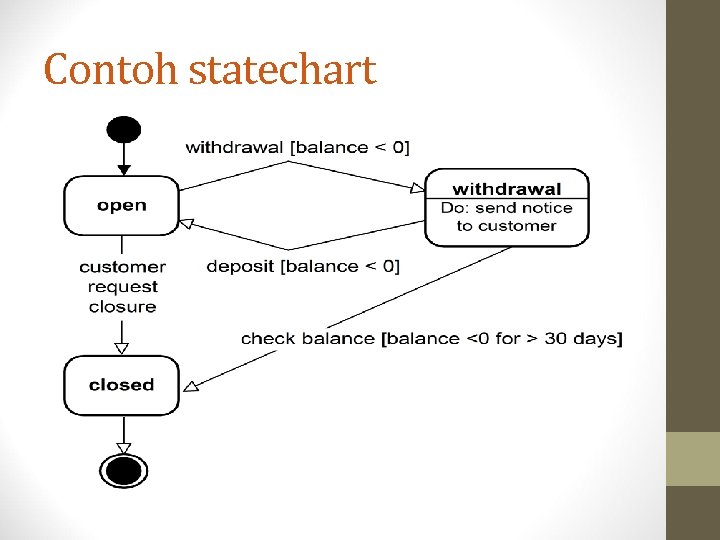 Contoh statechart

withdrawal [balance < 0]

open

withdrawal

Do: send notice to customer

deposit [balance < 0]

customer request closure

check balance [balance <0 for > 30 days]

closed